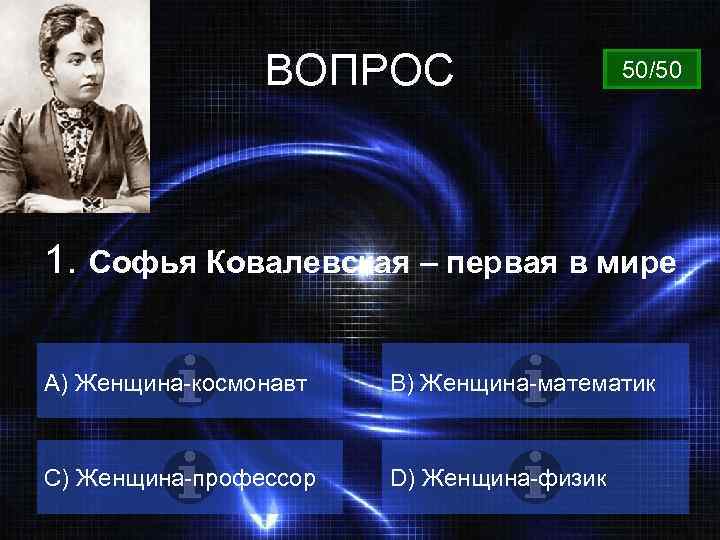 ВОПРОС

50/50

1. Софья Ковалевская – первая в мире

A) Женщина-космонавт

B) Женщина-математик

C) Женщина-профессор

D) Женщина-физик